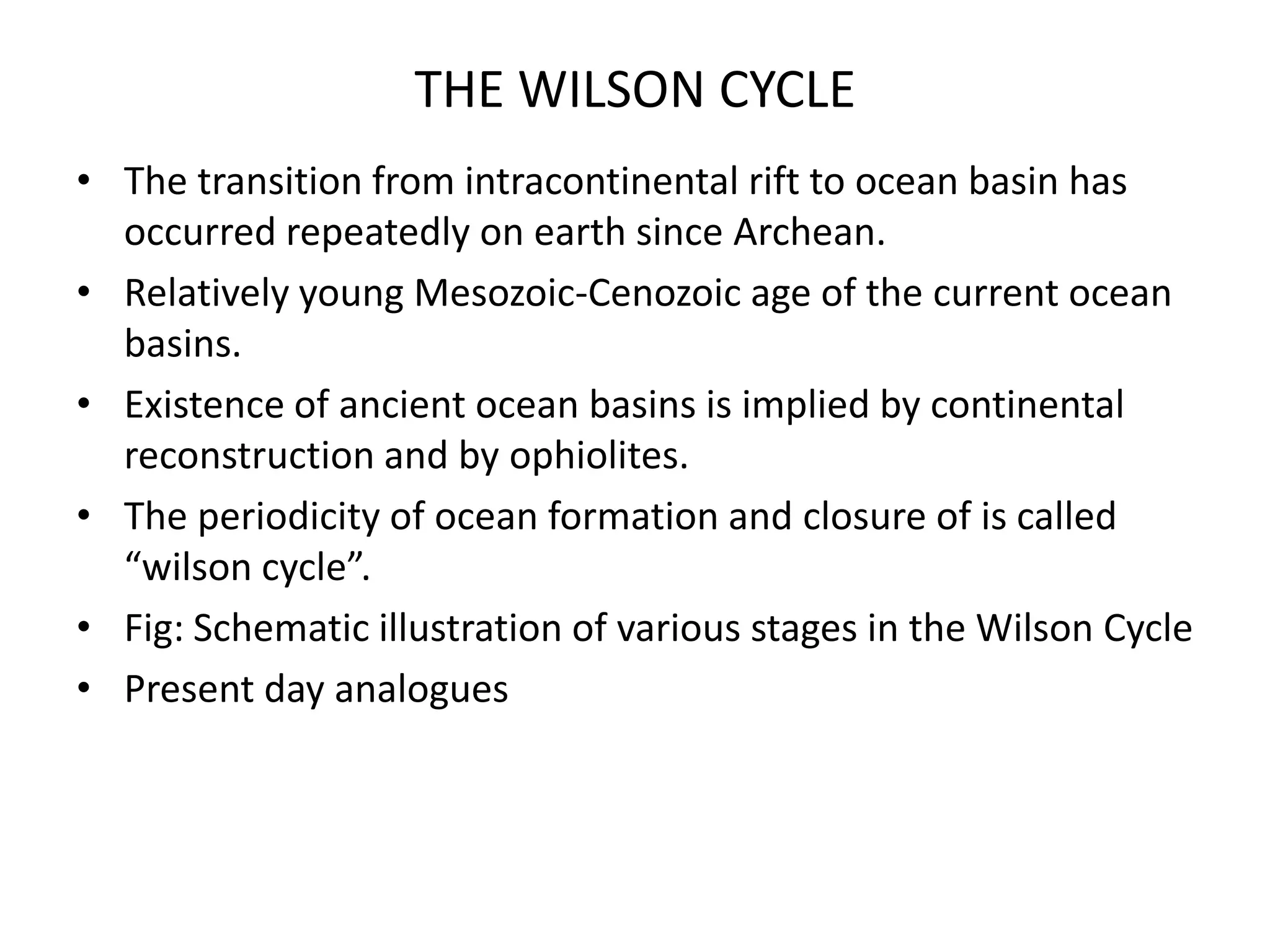 THE WILSON CYCLE

• The transition from intracontinental rift to ocean basin has occurred repeatedly on earth since Archean.
• Relatively young Mesozoic-Cenozoic age of the current ocean basins.
• Existence of ancient ocean basins is implied by continental reconstruction and by ophiolites.
• The periodicity of ocean formation and closure of is called “wilson cycle”.
• Fig: Schematic illustration of various stages in the Wilson Cycle
• Present day analogues